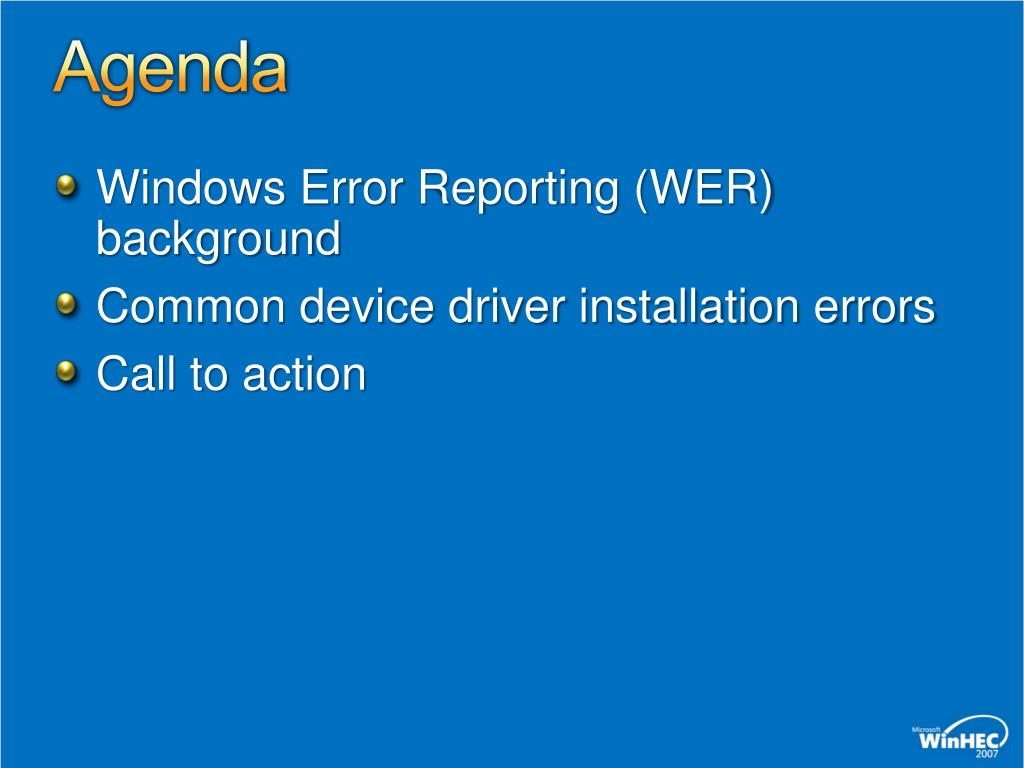 Agenda

Windows Error Reporting (WER) background

Common device driver installation errors

Call to action

Microsoft WinHEC 2007